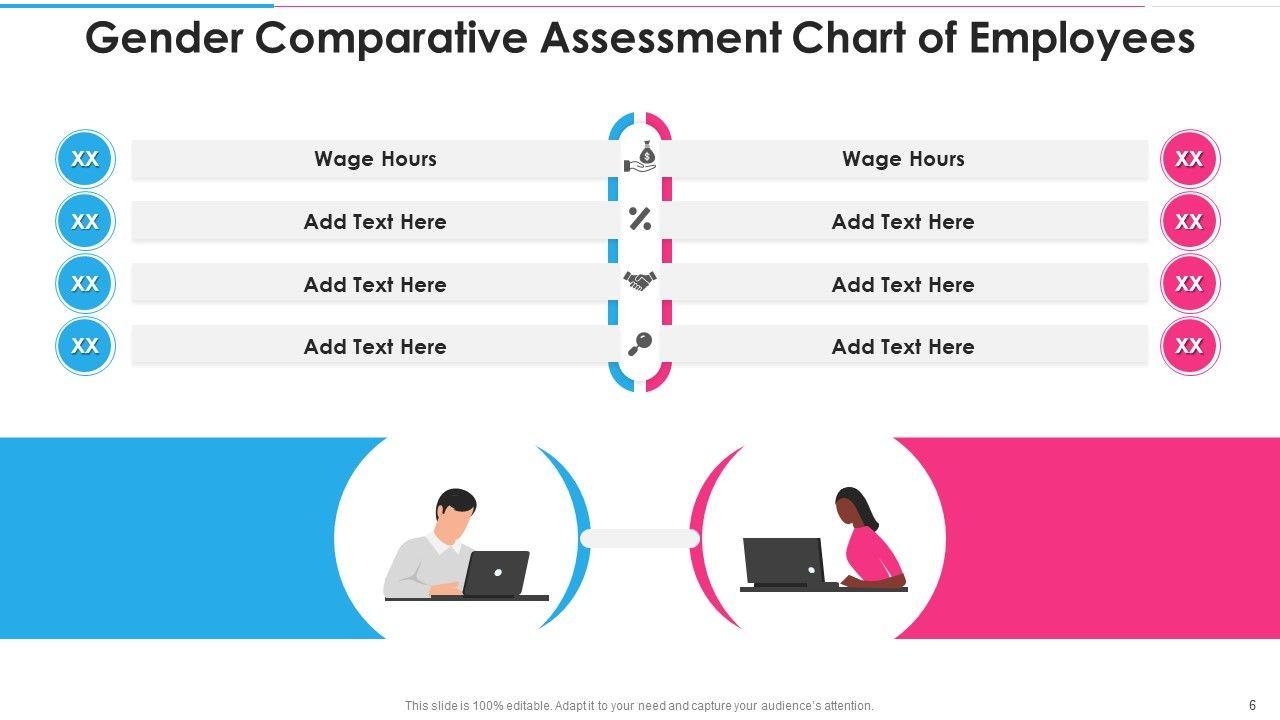 Gender Comparative Assessment Chart of Employees

XX Wage Hours

XX Add Text Here

XX Add Text Here

XX Add Text Here

Wage Hours XX

Add Text Here XX

Add Text Here XX

Add Text Here XX

This slide is 100% editable. Adapt it to your need and capture your audience's attention.

6